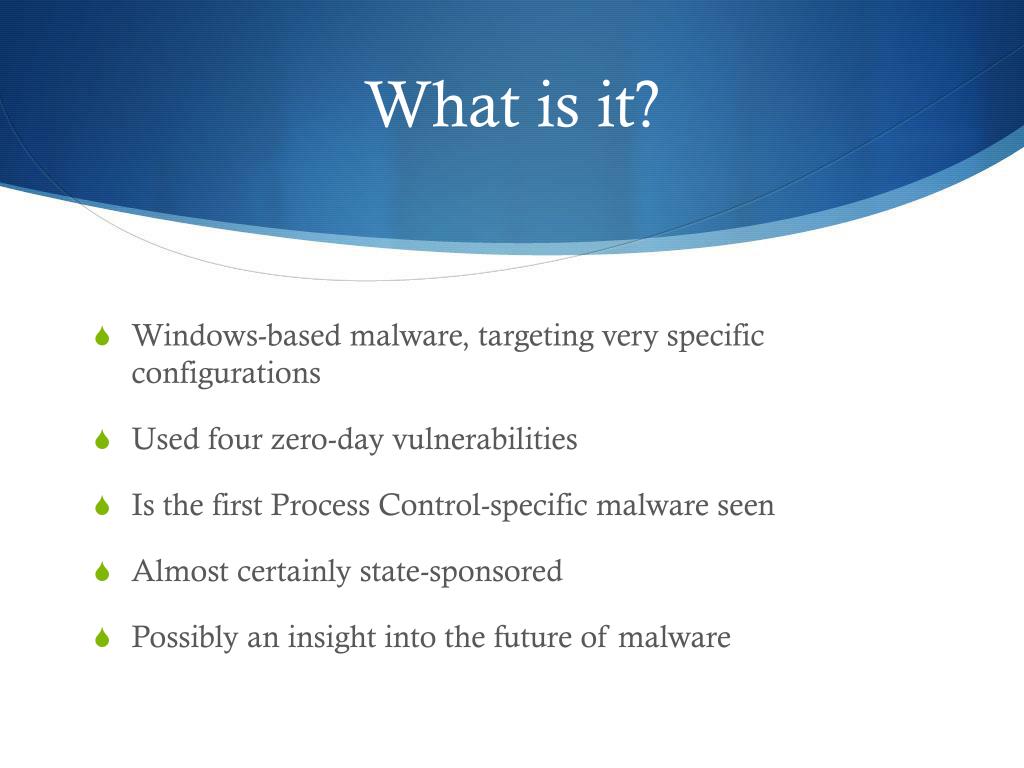 What is it?

Windows-based malware, targeting very specific configurations

Used four zero-day vulnerabilities

Is the first Process Control-specific malware seen

Almost certainly state-sponsored

Possibly an insight into the future of malware